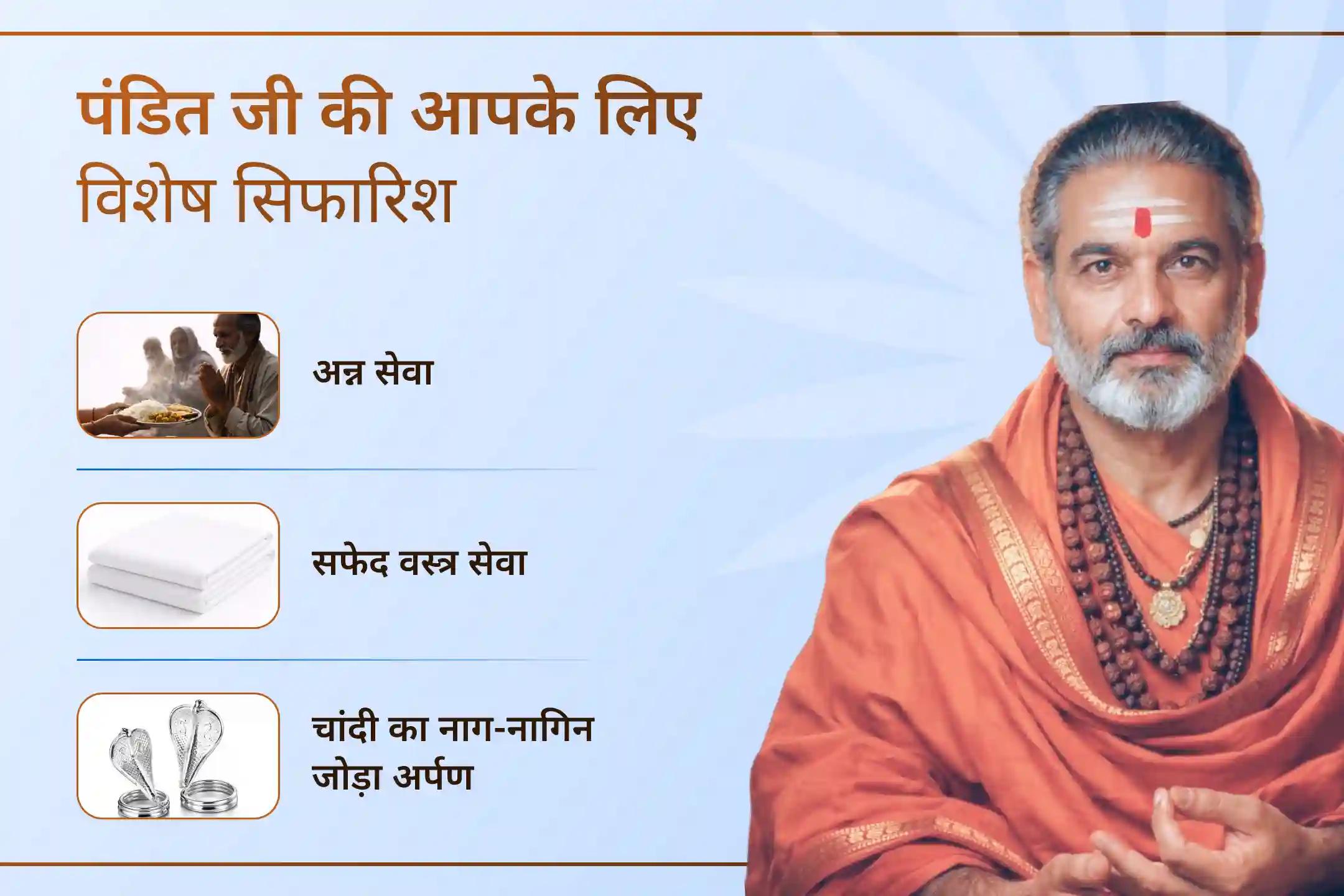 पंडित जी की आपके लिए
विशेष सिफारिश

अन्न सेवा

सफेद वस्त्र सेवा

चांदी का नाग-नागिन जोड़ा अर्पण